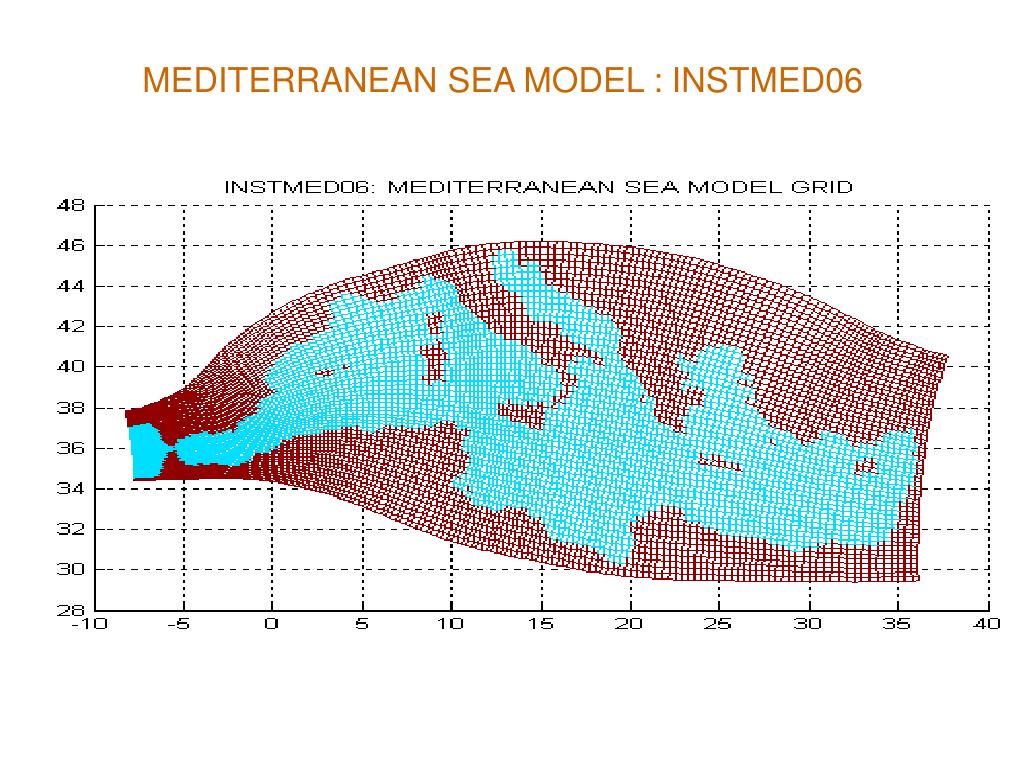 MEDITERRANEAN SEA MODEL : INSTMED06

INSTMED06: MEDITERRANEAN SEA MODEL GRID

48
46
44
42
40
38
36
34
32
30
28

-10 -5 0 5 10 15 20 25 30 35 40